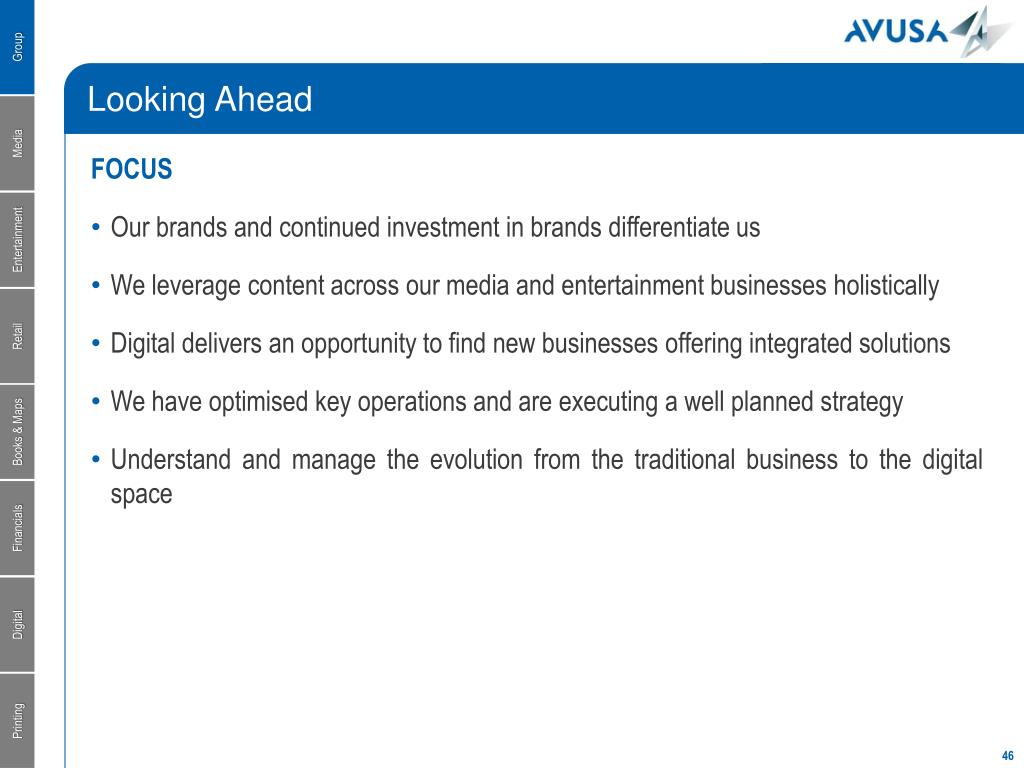 Group
Media
Entertainment
Retail
Books & Maps
Financials
Digital
Printing

AVUSA

Looking Ahead

FOCUS

• Our brands and continued investment in brands differentiate us

• We leverage content across our media and entertainment businesses holistically

• Digital delivers an opportunity to find new businesses offering integrated solutions

• We have optimised key operations and are executing a well planned strategy

• Understand and manage the evolution from the traditional business to the digital space

46